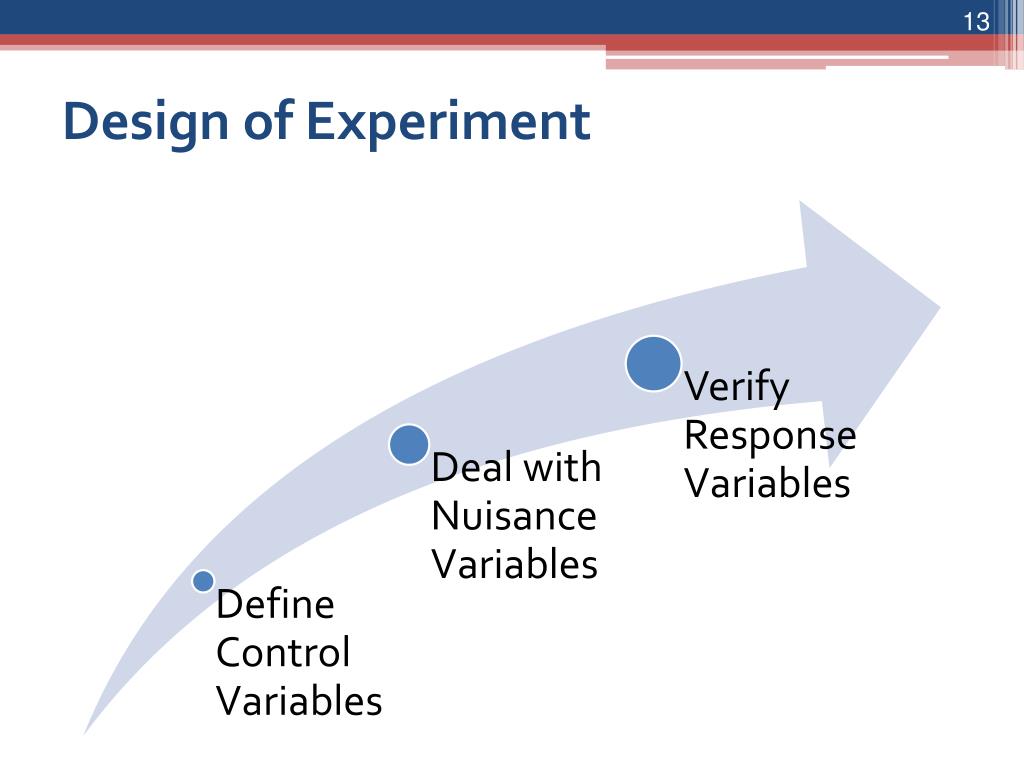 13

Design of Experiment

Define Control Variables

Deal with Nuisance Variables

Verify Response Variables